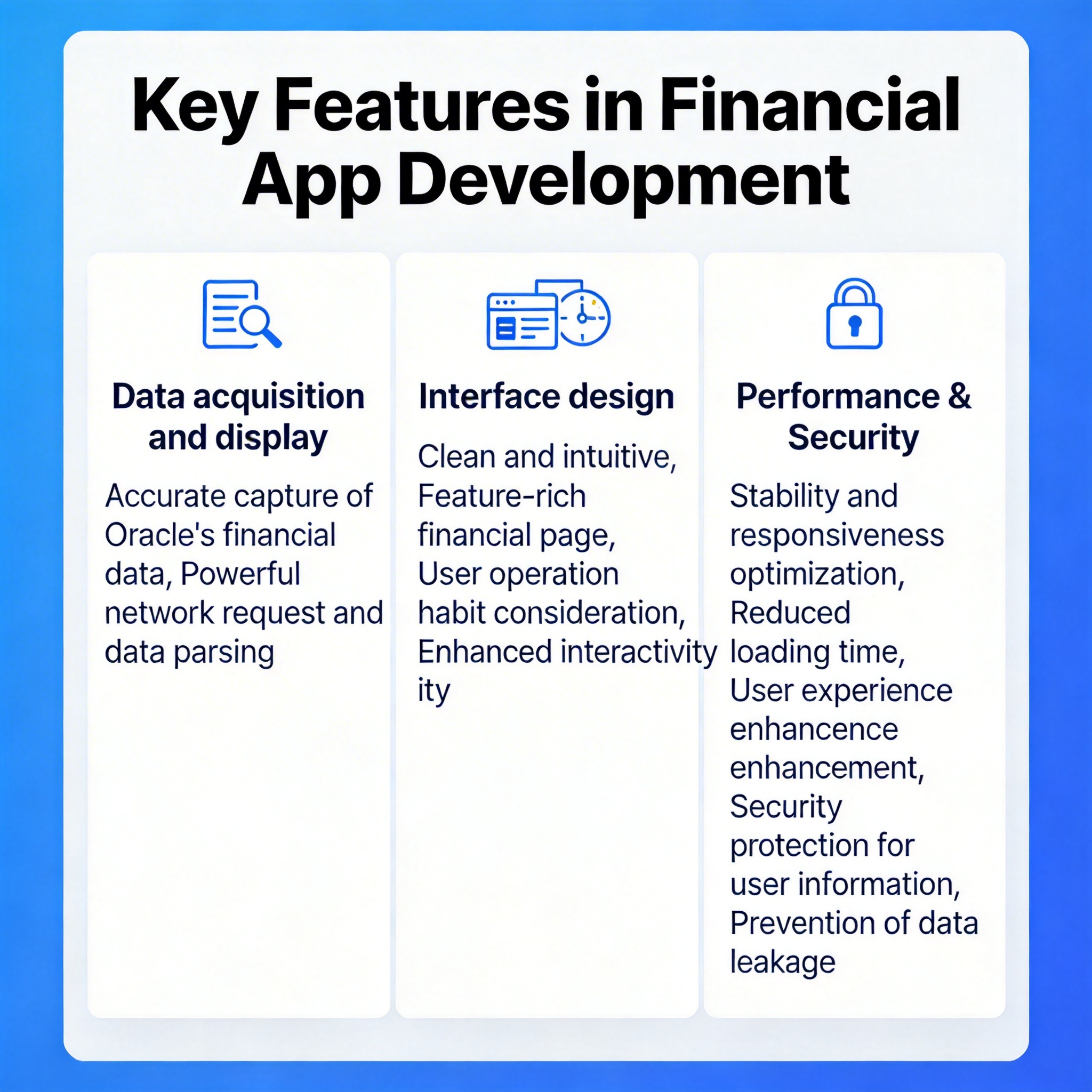 Key Features in Financial App Development

Data acquisition and display

Accurate capture of Oracle's financial data, Powerful network request and data parsing

Interface design

Clean and intuitive, Feature-rich financial page, User operation habit consideration, Enhanced interactivity ity

Performance & Security

Stability and responsiveness optimization, Reduced loading time, User experience enhancence enhancement, Security protection for user information, Prevention of data leakage